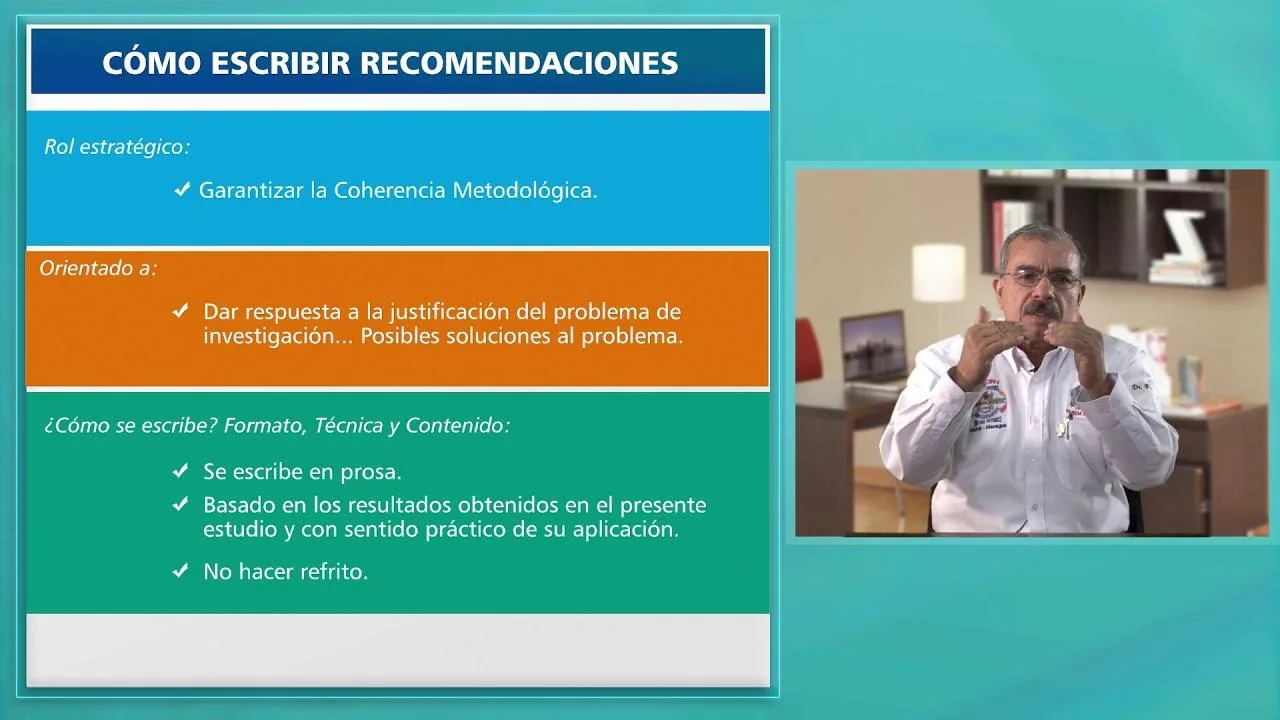 CÓMO ESCRIBIR RECOMENDACIONES

Rol estratégico:

✓ Garantizar la Coherencia Metodológica.

Orientado a:

✓ Dar respuesta a la justificación del problema de investigación... Posibles soluciones al problema.

¿Cómo se escribe? Formato, Técnica y Contenido:

✓ Se escribe en prosa.

✓ Basado en los resultados obtenidos en el presente estudio y con sentido práctico de su aplicación.

✓ No hacer refrito.